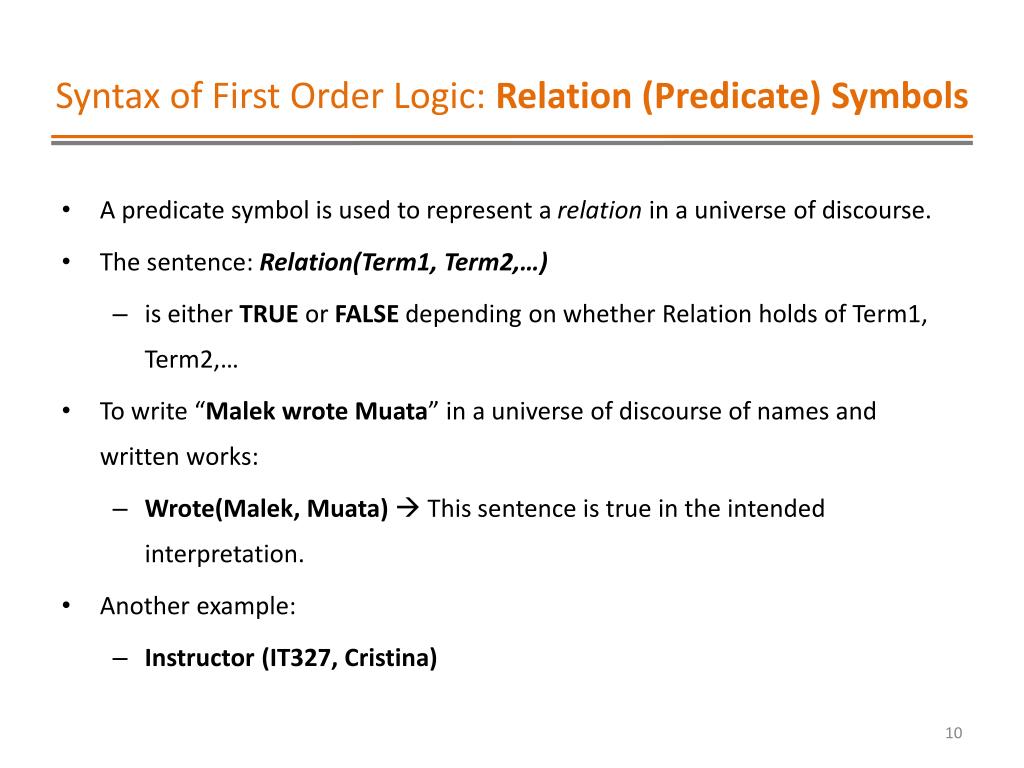 Syntax of First Order Logic: Relation (Predicate) Symbols

• A predicate symbol is used to represent a relation in a universe of discourse.

• The sentence: Relation(Term1, Term2,…)

– is either TRUE or FALSE depending on whether Relation holds of Term1, Term2,…

• To write “Malek wrote Muata” in a universe of discourse of names and written works:

– Wrote(Malek, Muata) → This sentence is true in the intended interpretation.

• Another example:

– Instructor (IT327, Cristina)

10